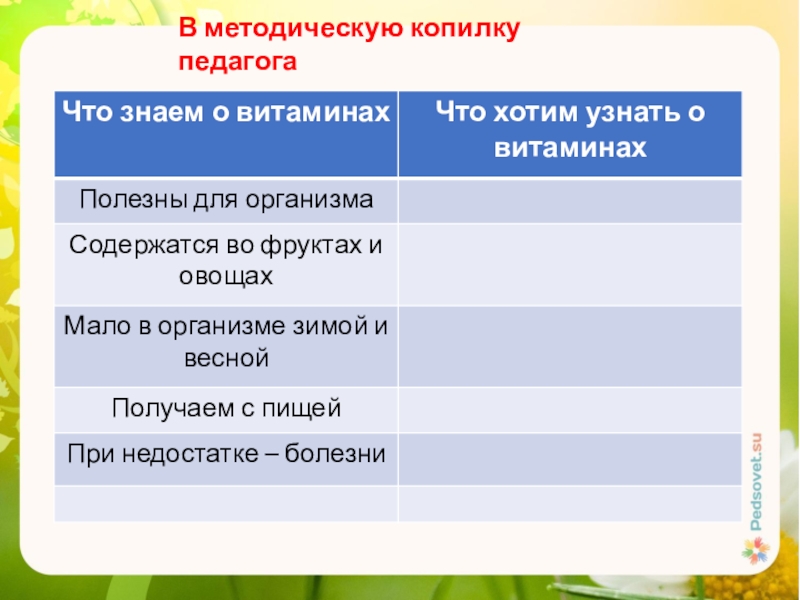 В методическую копилку педагога

| Что знаем о витаминах | Что хотим узнать о витаминах |
|---|---|
| Полезны для организма | |
| Содержатся во фруктах и овощах | |
| Мало в организме зимой и весной | |
| Получаем с пищей | |
| При недостатке – болезни | |
| | |

Pedsovet.su